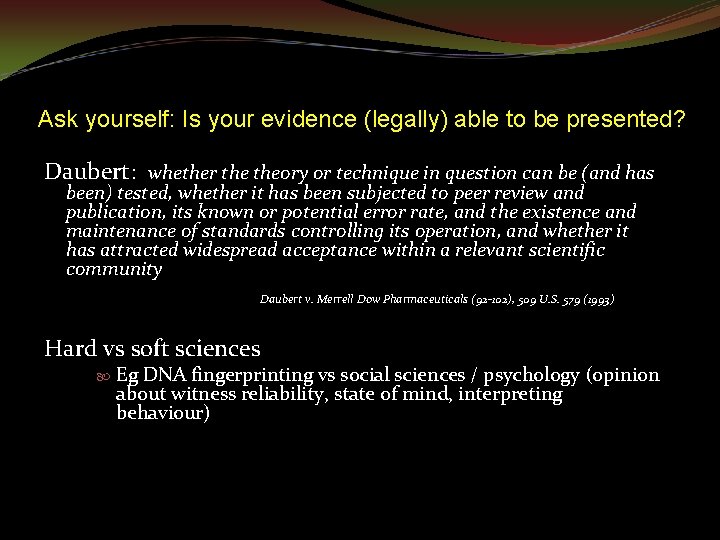 Ask yourself: Is your evidence (legally) able to be presented?

Daubert: whether the theory or technique in question can be (and has been) tested, whether it has been subjected to peer review and publication, its known or potential error rate, and the existence and maintenance of standards controlling its operation, and whether it has attracted widespread acceptance within a relevant scientific community

Daubert v. Merrell Dow Pharmaceuticals (92-102), 509 U.S. 579 (1993)

Hard vs soft sciences

Eg DNA fingerprinting vs social sciences / psychology (opinion about witness reliability, state of mind, interpreting behaviour)